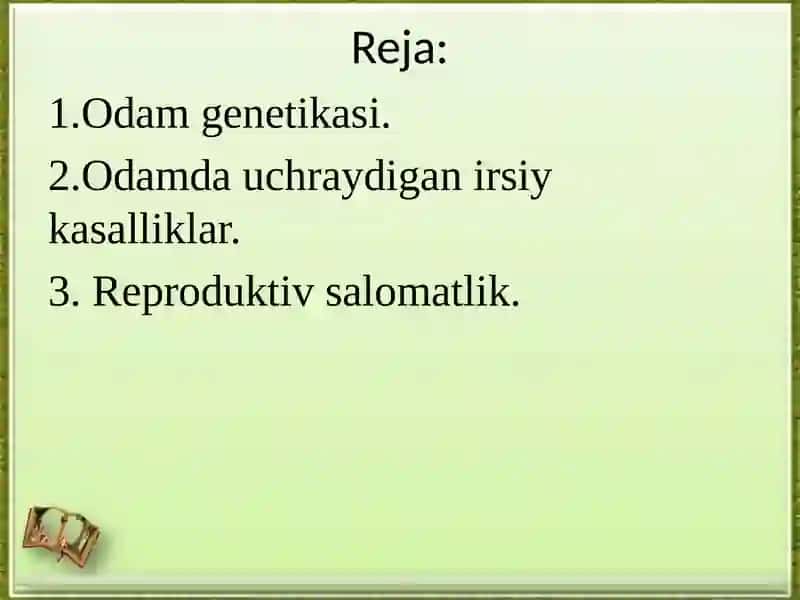 Reja:

1.Odam genetikasi.

2.Odamda uchraydigan irsiy kasalliklar.

3. Reproduktiv salomatlik.